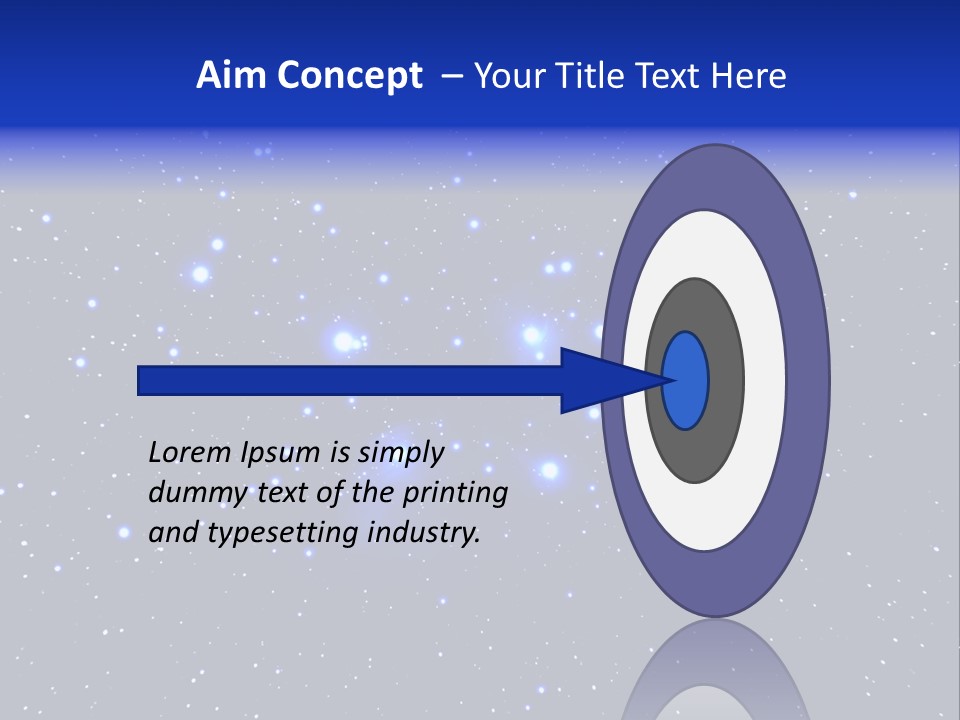 Aim Concept – Your Title Text Here

Lorem Ipsum is simply dummy text of the printing and typesetting industry.